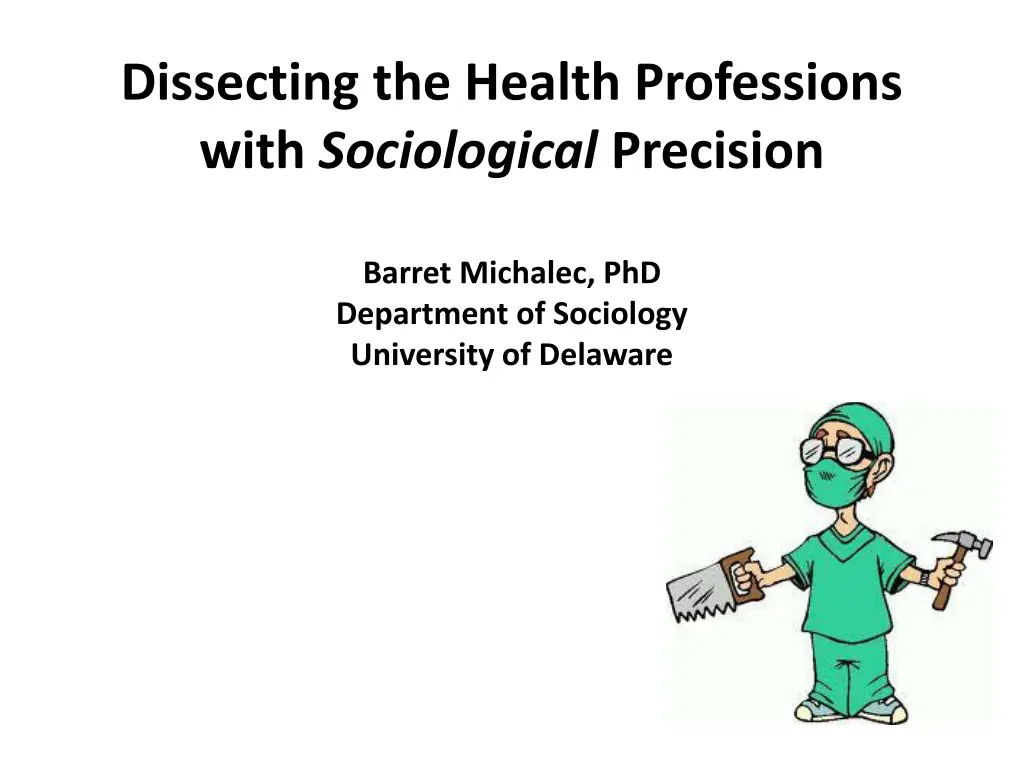 Dissecting the Health Professions with Sociological Precision

Barret Michalec, PhD
Department of Sociology
University of Delaware